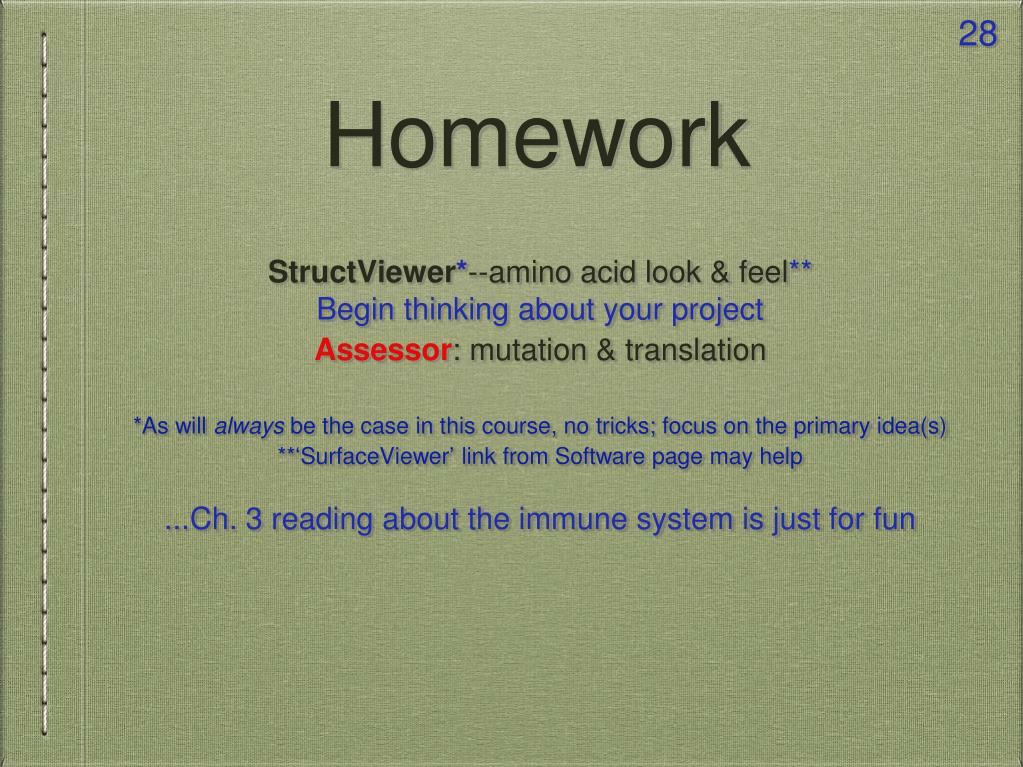 28

Homework

StructViewer*--amino acid look & feel**
Begin thinking about your project
Assessor: mutation & translation

*As will always be the case in this course, no tricks; focus on the primary idea(s)
**'SurfaceViewer' link from Software page may help

...Ch. 3 reading about the immune system is just for fun